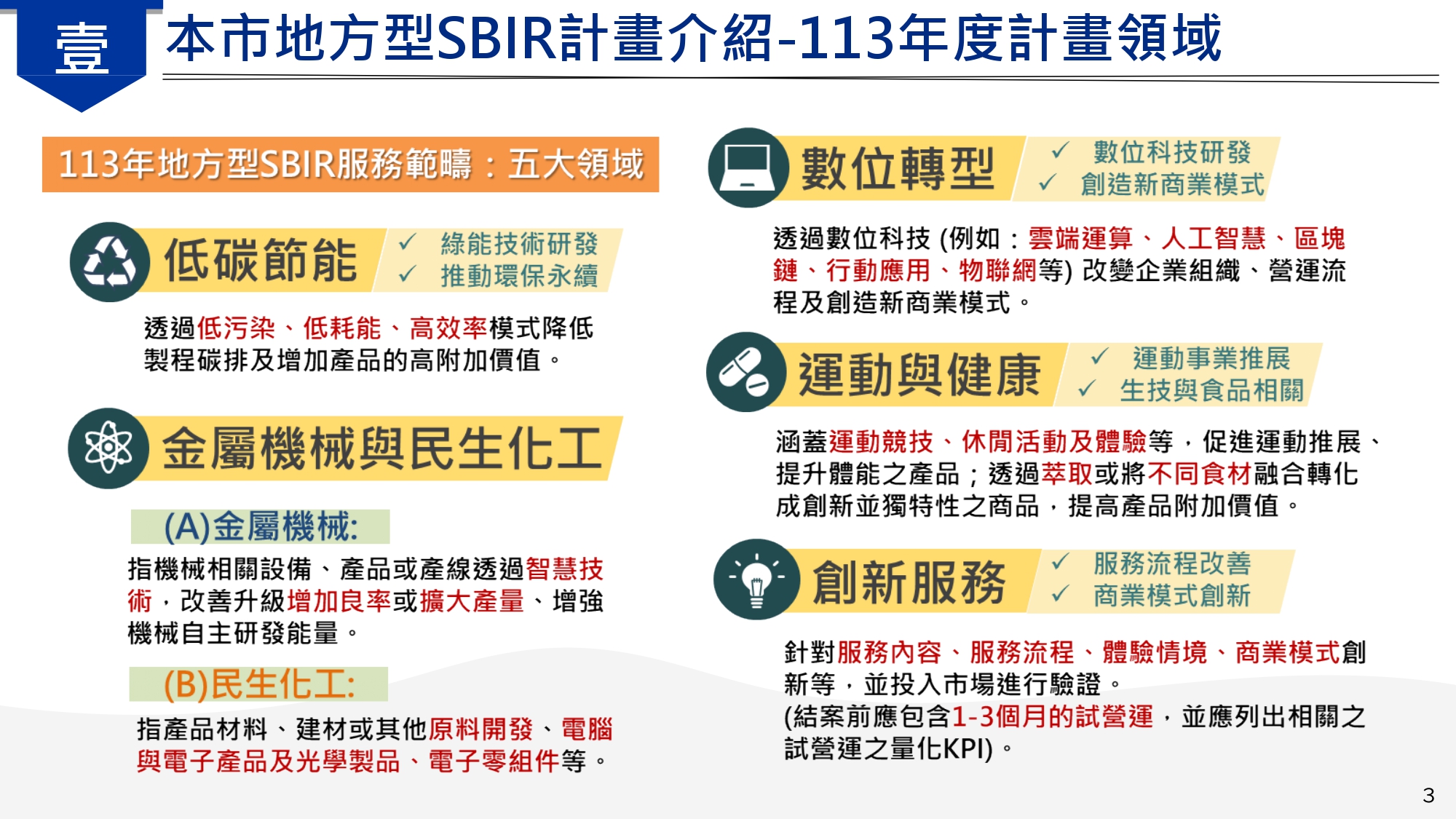 壹

本市地方型SBIR計畫介紹-113年度計畫領域

113年地方型SBIR服務範疇：五大領域

低碳節能

✓ 綠能技術研發
✓ 推動環保永續

透過低污染、低耗能、高效率模式降低製程碳排及增加產品的高附加價值。

金屬機械與民生化工

(A)金屬機械:

指機械相關設備、產品或產線透過智慧技術，改善升級增加良率或擴大產量、增強機械自主研發能量。

(B)民生化工:

指產品材料、建材或其他原料開發、電腦與電子產品及光學製品、電子零組件等。

數位轉型

✓ 數位科技研發
✓ 創造新商業模式

透過數位科技 (例如：雲端運算、人工智慧、區塊鏈、行動應用、物聯網等) 改變企業組織、營運流程及創造新商業模式。

運動與健康

✓ 運動事業推展
✓ 生技與食品相關

涵蓋運動競技、休閒活動及體驗等，促進運動推展、提升體能之產品；透過萃取或將不同食材融合轉化成創新並獨特性之商品，提高產品附加價值。

創新服務

✓ 服務流程改善
✓ 商業模式創新

針對服務內容、服務流程、體驗情境、商業模式創新等，並投入市場進行驗證。
(結案前應包含1-3個月的試營運，並應列出相關之試營運之量化KPI)。

3